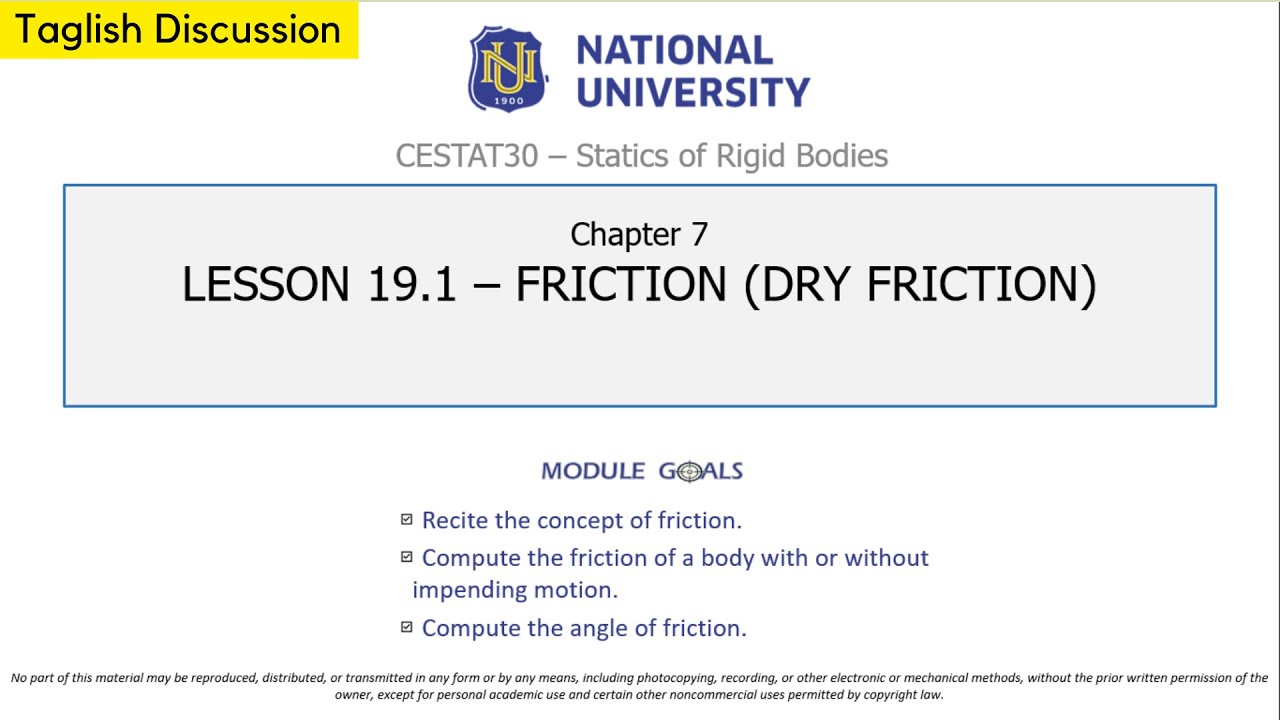 Taglish Discussion

NU 1900

NATIONAL UNIVERSITY

CESTAT30 – Statics of Rigid Bodies

Chapter 7

LESSON 19.1 – FRICTION (DRY FRICTION)

MODULE GOALS

☑ Recite the concept of friction.

☑ Compute the friction of a body with or without impending motion.

☑ Compute the angle of friction.

No part of this material may be reproduced, distributed, or transmitted in any form or by any means, including photocopying, recording, or other electronic or mechanical methods, without the prior written permission of the owner, except for personal academic use and certain other noncommercial uses permitted by copyright law.